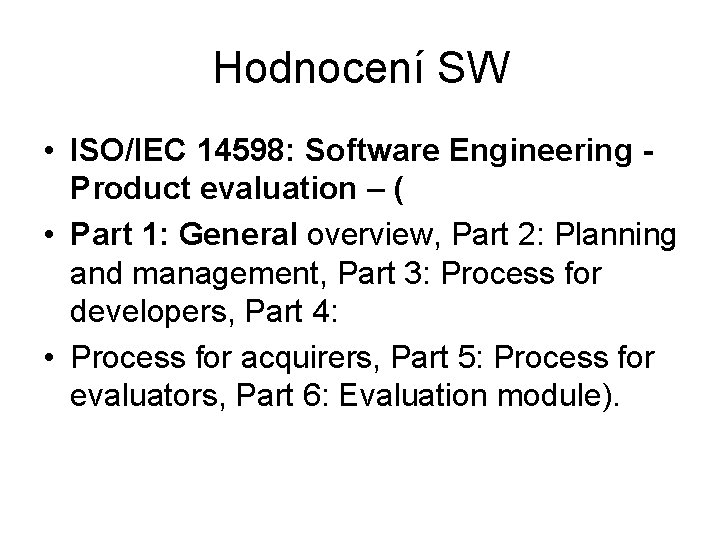 Hodnocení SW

• ISO/IEC 14598: Software Engineering - Product evaluation – (

• Part 1: General overview, Part 2: Planning and management, Part 3: Process for developers, Part 4:

• Process for acquirers, Part 5: Process for evaluators, Part 6: Evaluation module).